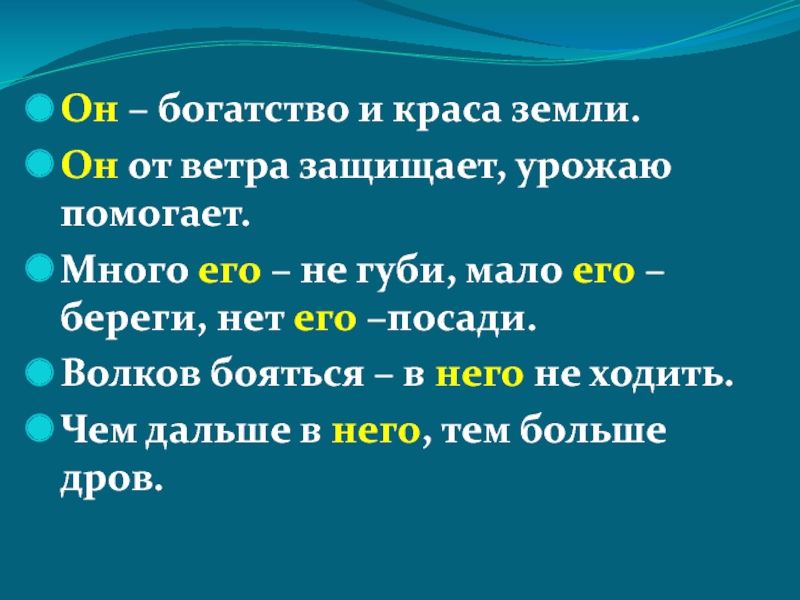 Он – богатство и краса земли.

Он от ветра защищает, урожаю помогает.

Много его – не губи, мало его – береги, нет его –посади.

Волков бояться – в него не ходить.

Чем дальше в него, тем больше дров.